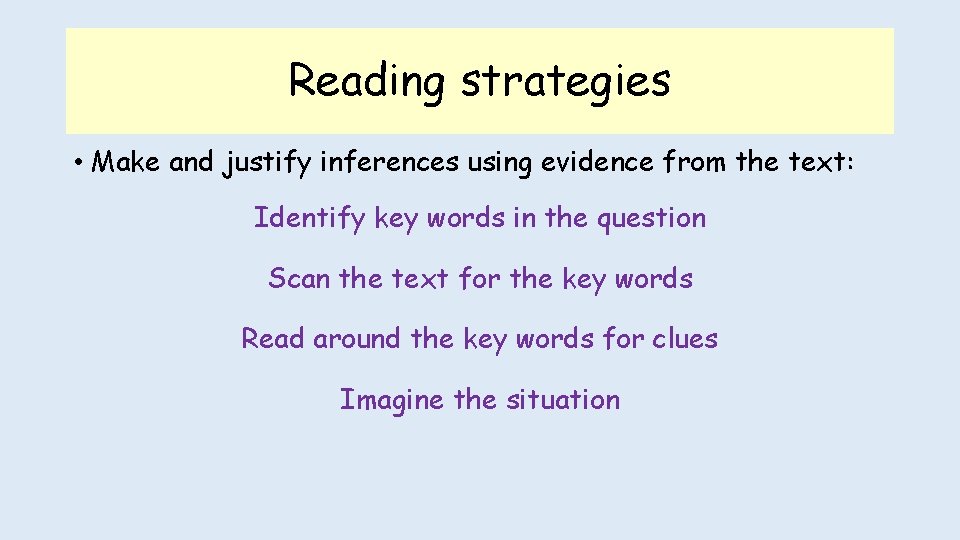 Reading strategies

• Make and justify inferences using evidence from the text:

Identify key words in the question

Scan the text for the key words

Read around the key words for clues

Imagine the situation